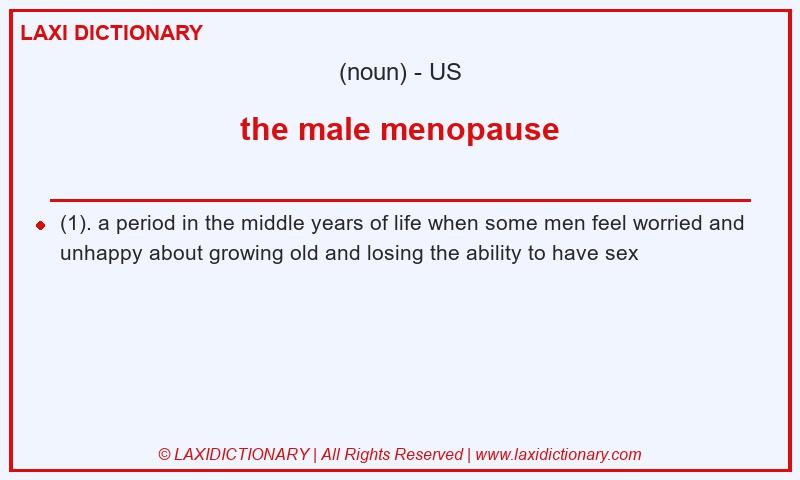 LAXI DICTIONARY

(noun) - US

the male menopause

(1). a period in the middle years of life when some men feel worried and unhappy about growing old and losing the ability to have sex

© LAXIDICTIONARY | All Rights Reserved | www.laxidictionary.com